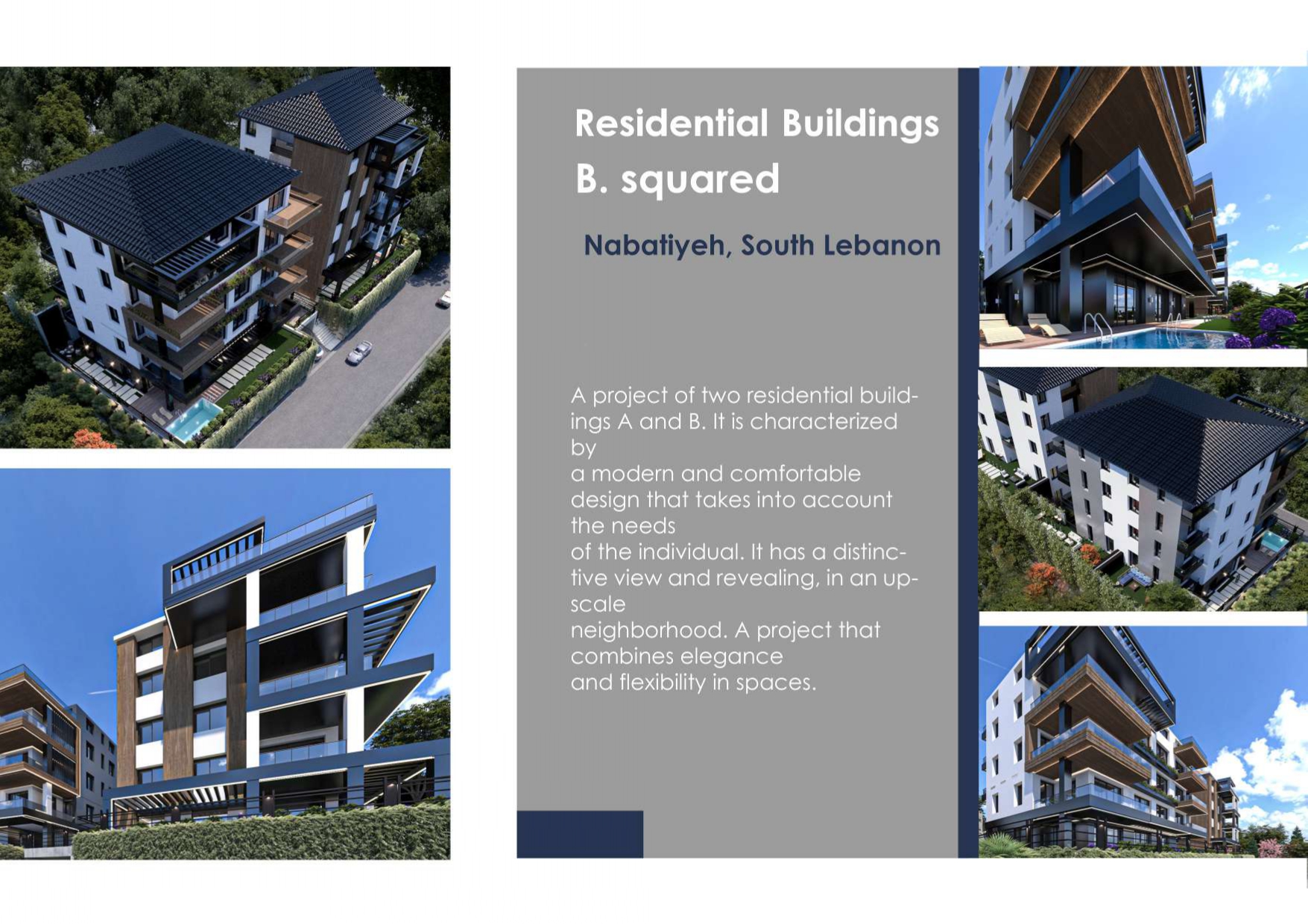 Residential Buildings
B. squared

Nabatiyeh, South Lebanon

A project of two residential buildings A and B. It is characterized by
a modern and comfortable design that takes into account the needs
of the individual. It has a distinctive view and revealing, in an upscale
neighborhood. A project that combines elegance
and flexibility in spaces.